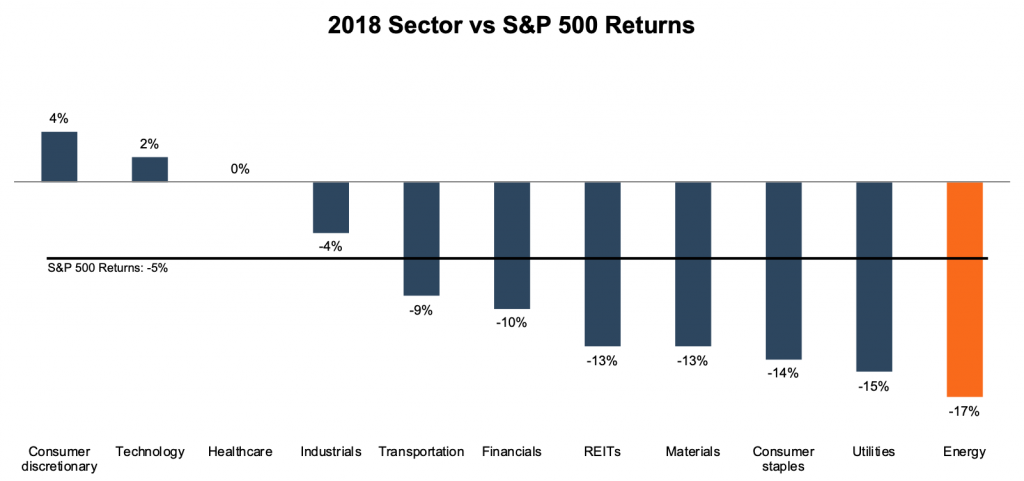 2018 Sector vs S&P 500 Returns

4%
2%
0%
-4%
S&P 500 Returns: -5%
-9%
-10%
-13%
-13%
-14%
-15%
-17%

Consumer discretionary
Technology
Healthcare
Industrials
Transportation
Financials
REITs
Materials
Consumer staples
Utilities
Energy